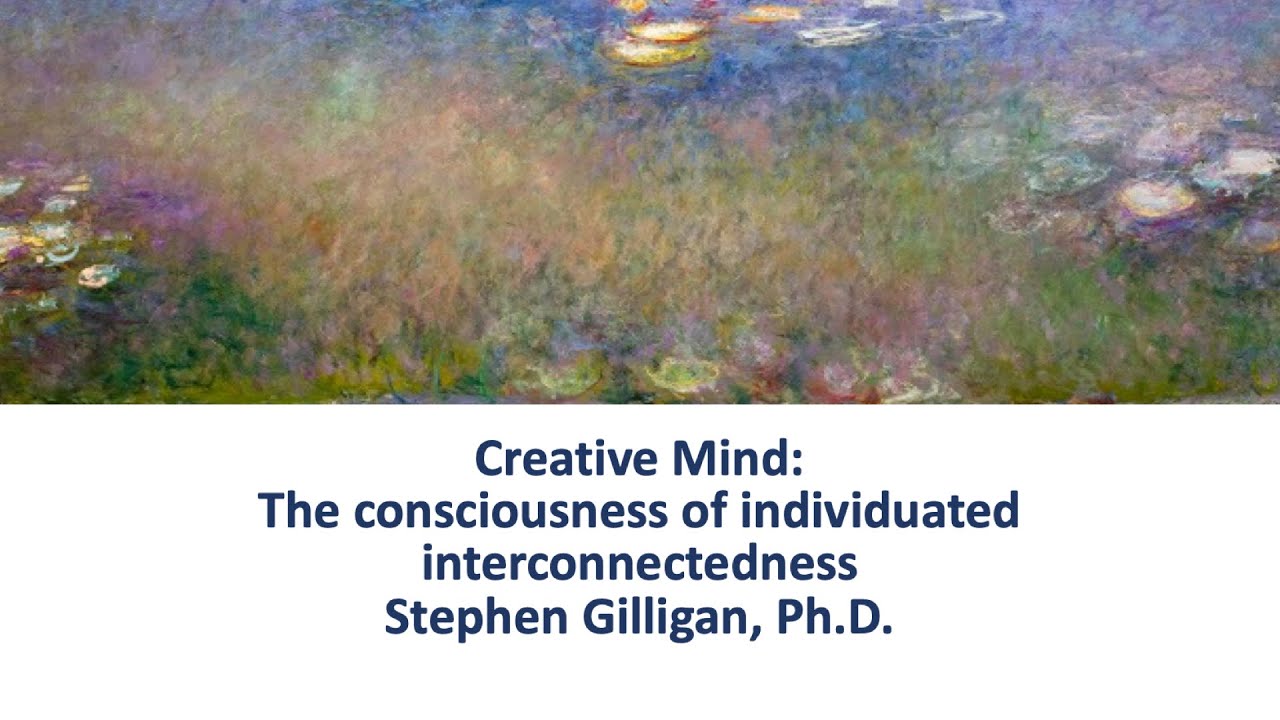 Creative Mind:
The consciousness of individuated interconnectedness
Stephen Gilligan, Ph.D.